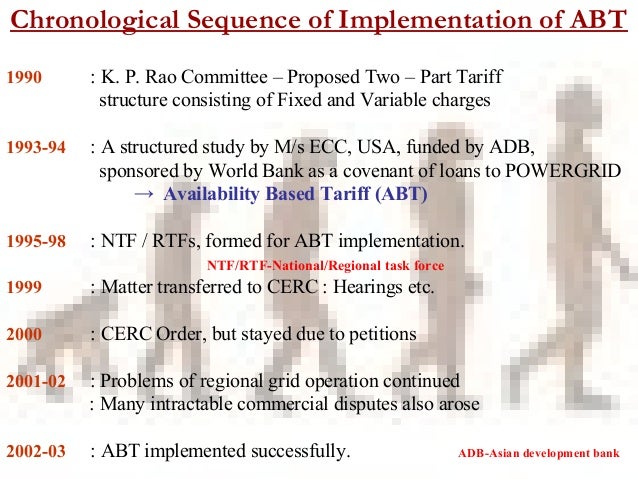 Chronological Sequence of Implementation of ABT

1990 : K. P. Rao Committee – Proposed Two – Part Tariff structure consisting of Fixed and Variable charges

1993-94 : A structured study by M/s ECC, USA, funded by ADB, sponsored by World Bank as a covenant of loans to POWERGRID
→ Availability Based Tariff (ABT)

1995-98 : NTF / RTFs, formed for ABT implementation.

NTF/RTF-National/Regional task force

1999 : Matter transferred to CERC : Hearings etc.

2000 : CERC Order, but stayed due to petitions

2001-02 : Problems of regional grid operation continued
: Many intractable commercial disputes also arose

2002-03 : ABT implemented successfully.

ADB-Asian development bank